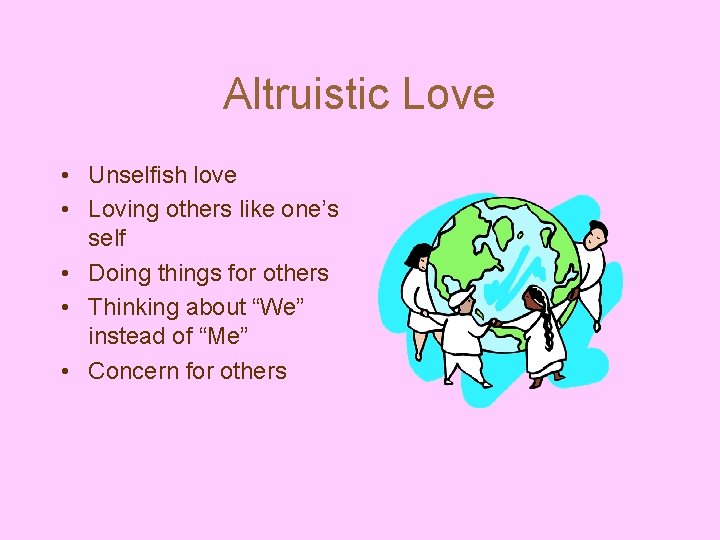 Altruistic Love

• Unselfish love
• Loving others like one’s self
• Doing things for others
• Thinking about “We” instead of “Me”
• Concern for others